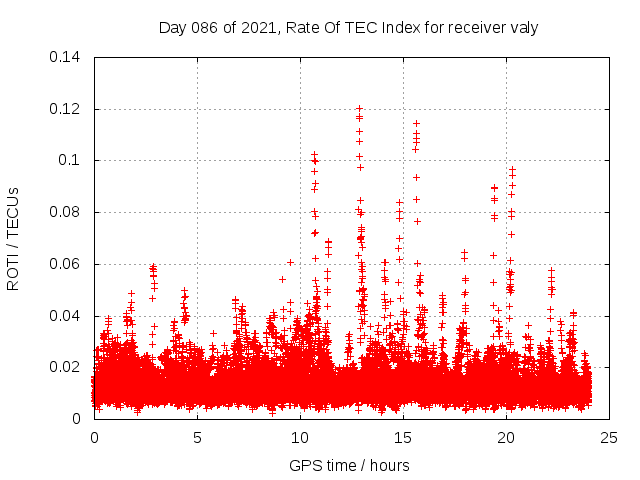 Day 086 of 2021, Rate Of TEC Index for receiver valy

ROTI / TECUs

0.14
0.12
0.1
0.08
0.06
0.04
0.02
0

0
5
10
15
20
25

GPS time / hours